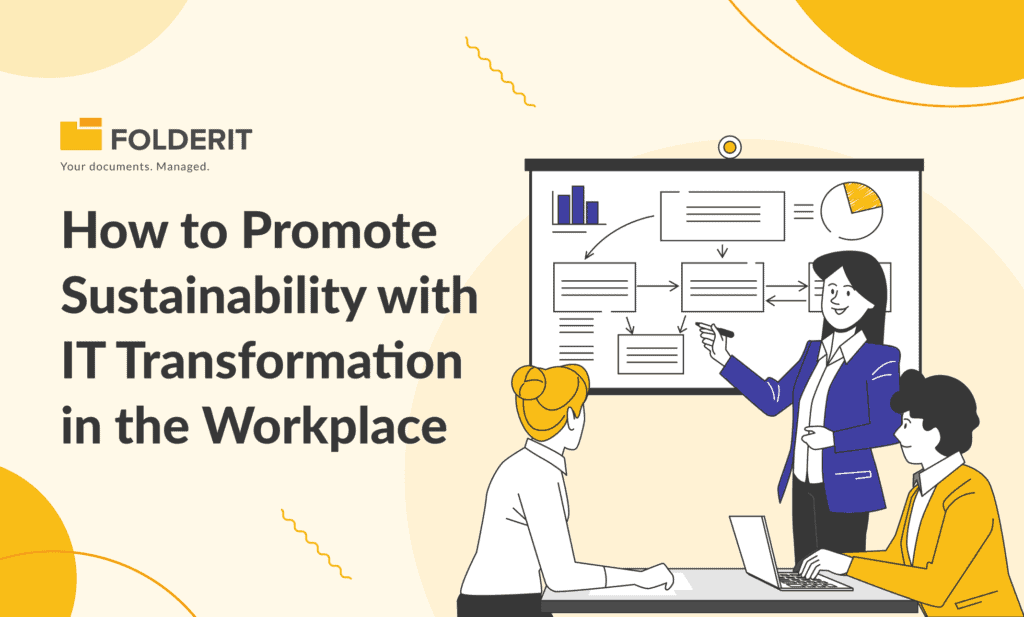 FOLDERIT
Your documents. Managed.

How to Promote Sustainability with IT Transformation in the Workplace